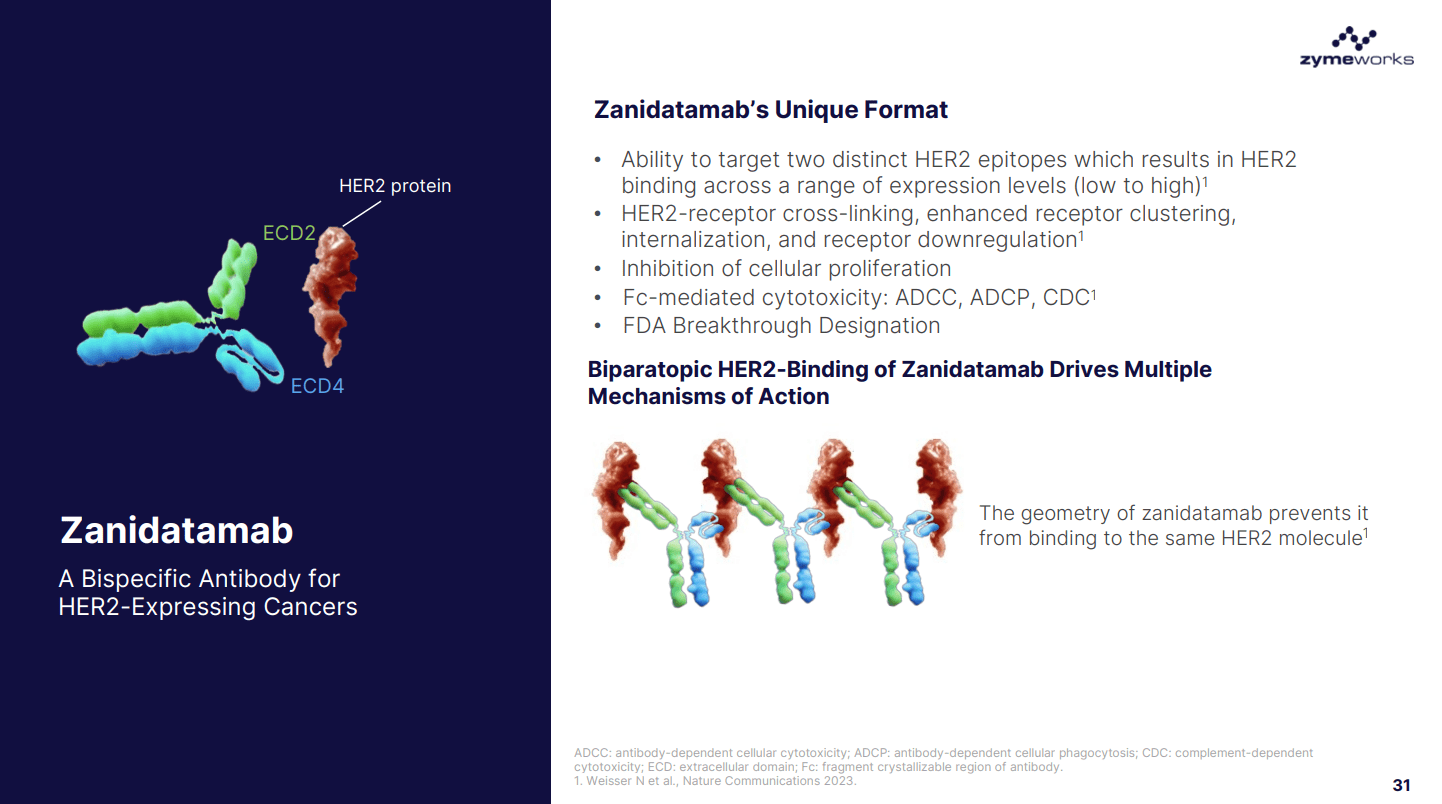 HER2 protein

ECD2

ECD4

Zanidatamab

A Bispecific Antibody for HER2-Expressing Cancers

zymeworks

Zanidatamab's Unique Format

• Ability to target two distinct HER2 epitopes which results in HER2 binding across a range of expression levels (low to high)$^1$
• HER2-receptor cross-linking, enhanced receptor clustering, internalization, and receptor downregulation$^1$
• Inhibition of cellular proliferation
• Fc-mediated cytotoxicity: ADCC, ADCP, CDC$^1$
• FDA Breakthrough Designation

Biparatopic HER2-Binding of Zanidatamab Drives Multiple Mechanisms of Action

The geometry of zanidatamab prevents it from binding to the same HER2 molecule$^1$

ADCC: antibody-dependent cellular cytotoxicity; ADCP: antibody-dependent cellular phagocytosis; CDC: complement-dependent cytotoxicity; ECD: extracellular domain; Fc: fragment crystallizable region of antibody.
1. Weisser N et al., Nature Communications 2023.

31